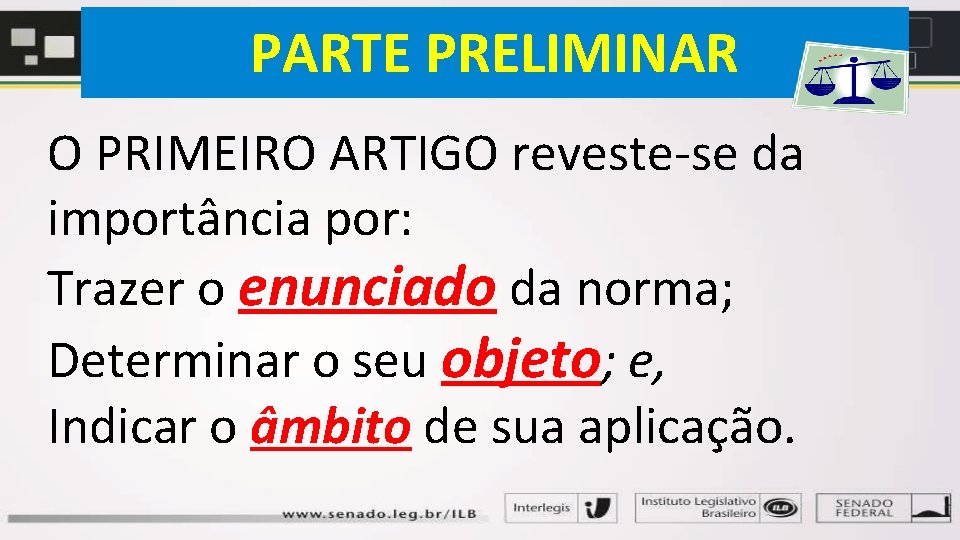 PARTE PRELIMINAR

O PRIMEIRO ARTIGO reveste-se da importância por:

Trazer o enunciado da norma;

Determinar o seu objeto; e,

Indicar o âmbito de sua aplicação.

www.senado.leg.br/ILB

Interlegis

Instituto Legislativo Brasileiro ILB

SENADO FEDERAL